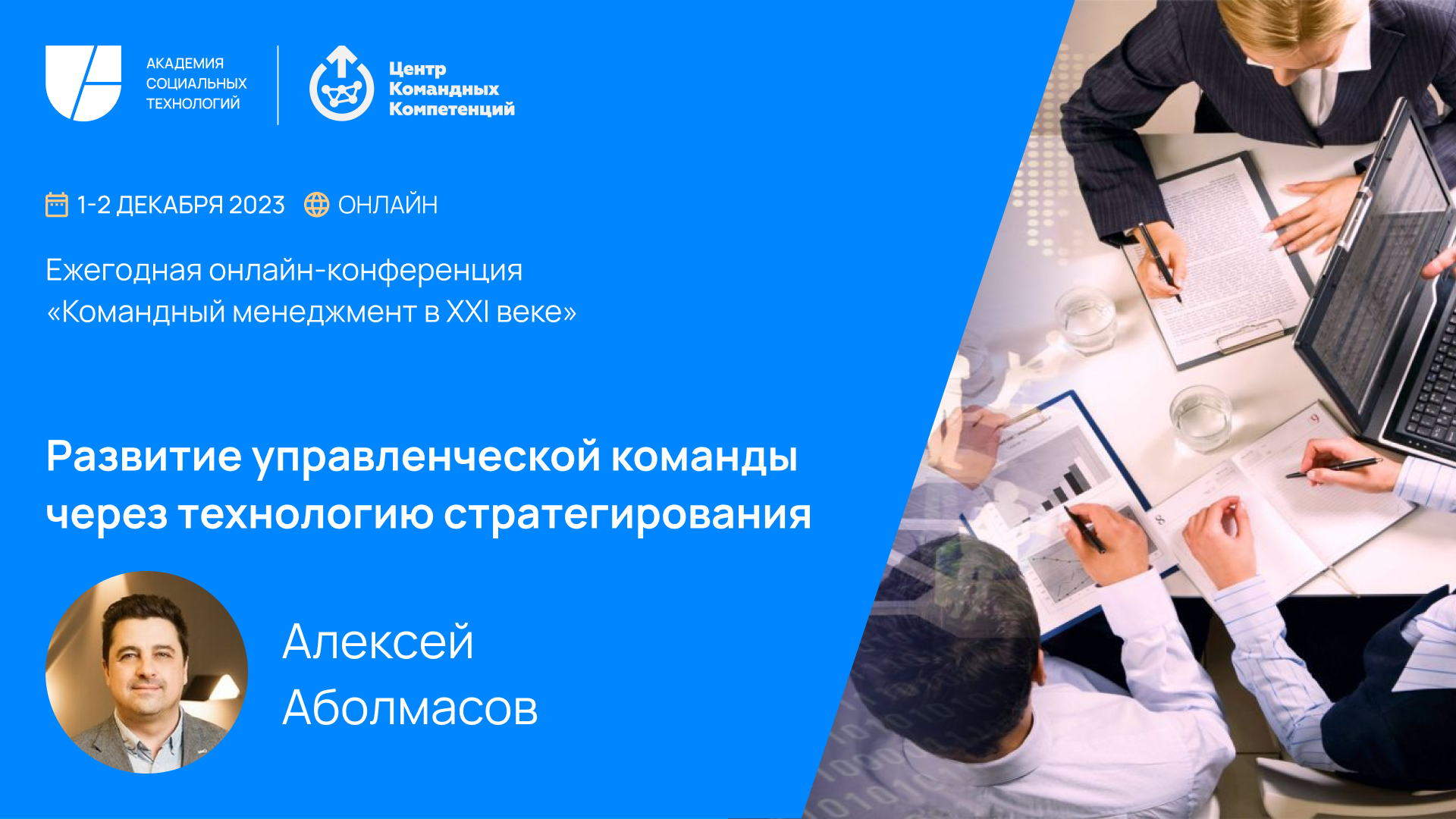 АКАДЕМИЯ СОЦИАЛЬНЫХ ТЕХНОЛОГИЙ

Центр Командных Компетенций

1-2 ДЕКАБРЯ 2023 ОНЛАЙН

Ежегодная онлайн-конференция «Командный менеджмент в XXI веке»

Развитие управленческой команды через технологию стратегирования

Алексей Аболмасов